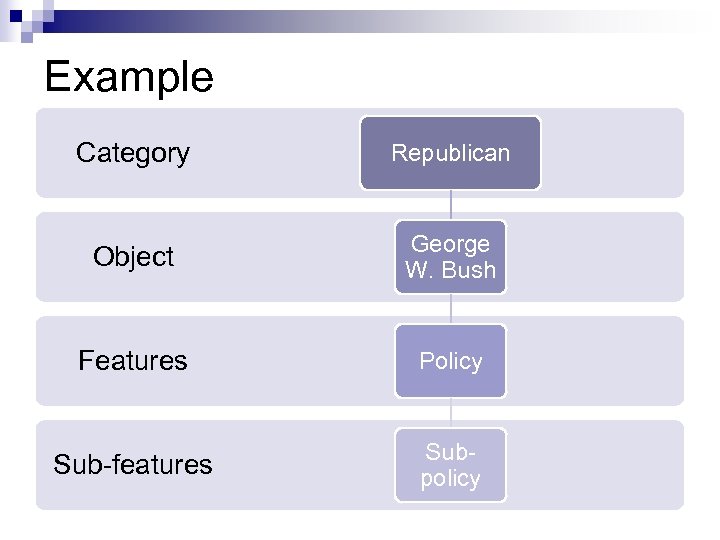 Example

Category
Republican

Object
George W. Bush

Features
Policy

Sub-features
Sub-policy